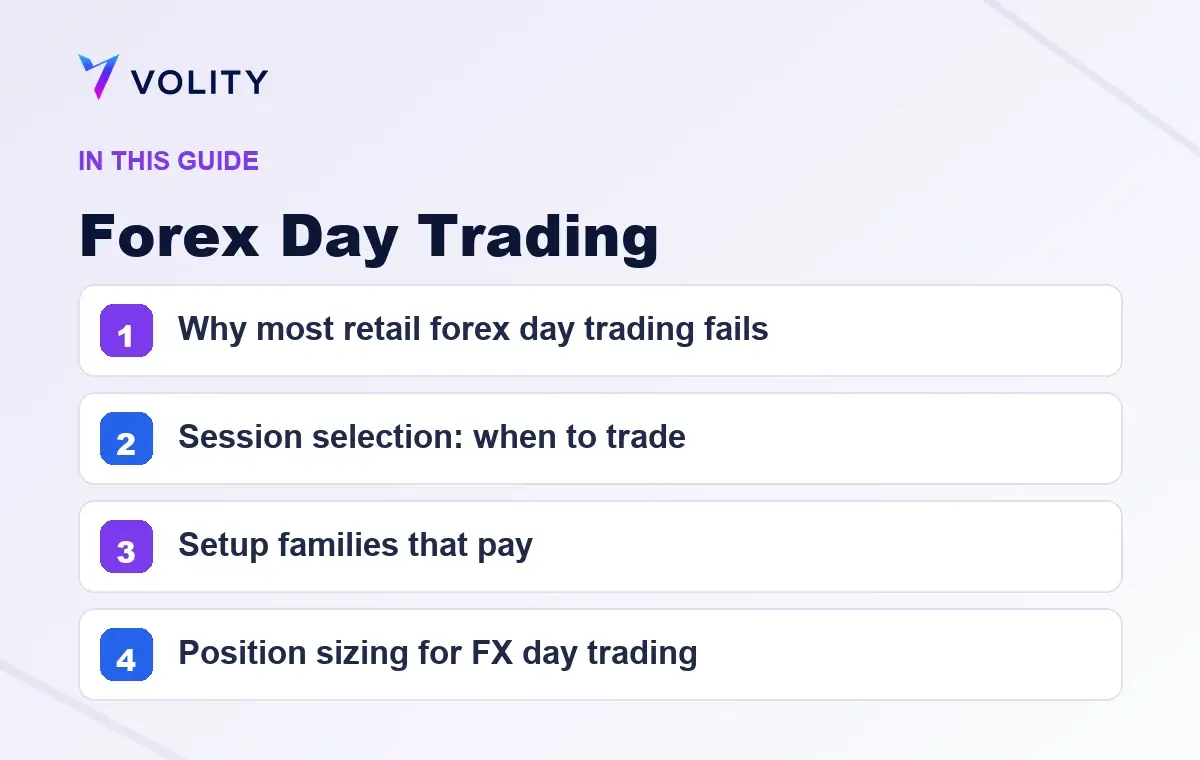 VOLITY

IN THIS GUIDE

Forex Day Trading

1 Why most retail forex day trading fails

2 Session selection: when to trade

3 Setup families that pay

4 Position sizing for FX day trading